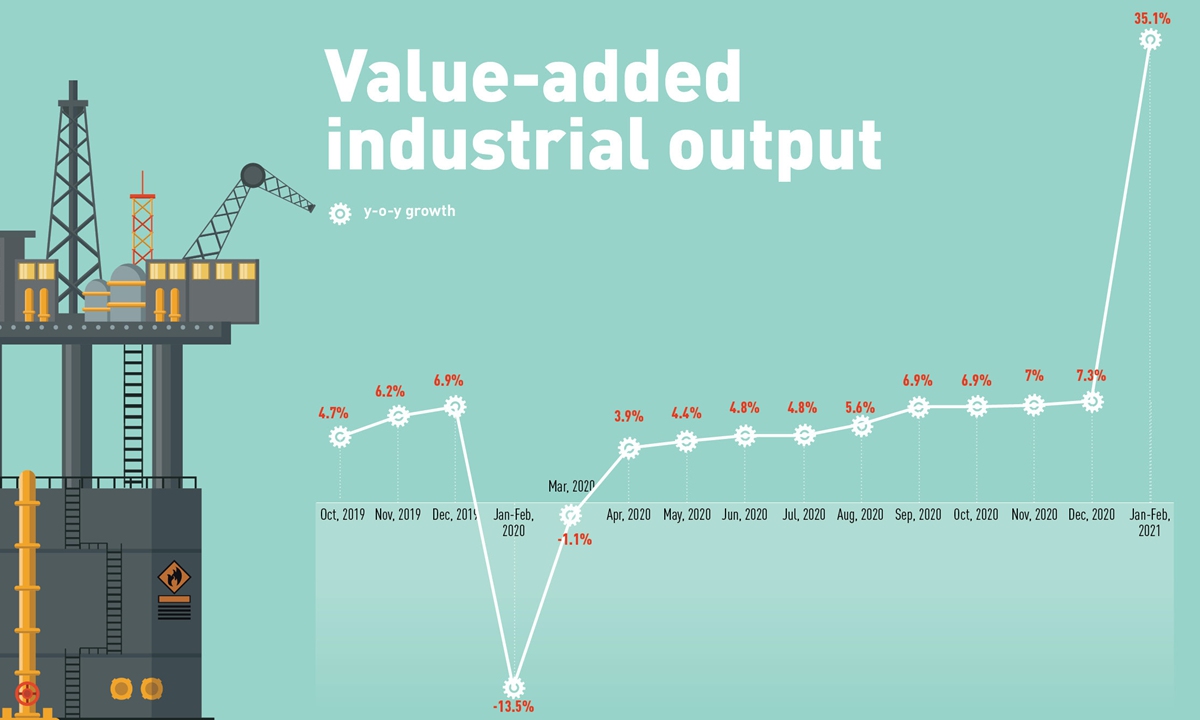 Value-added industrial output

y-o-y growth

35.1%

4.7%
6.2%
6.9%
3.9%
4.4%
4.8%
4.8%
5.6%
6.9%
6.9%
7%
7.3%

Mar, 2020

Oct, 2019
Nov, 2019
Dec, 2019
Jan-Feb, 2020
Apr, 2020
May, 2020
Jun, 2020
Jul, 2020
Aug, 2020
Sep, 2020
Oct, 2020
Nov, 2020
Dec, 2020
Jan-Feb, 2021

-1.1%

-13.5%